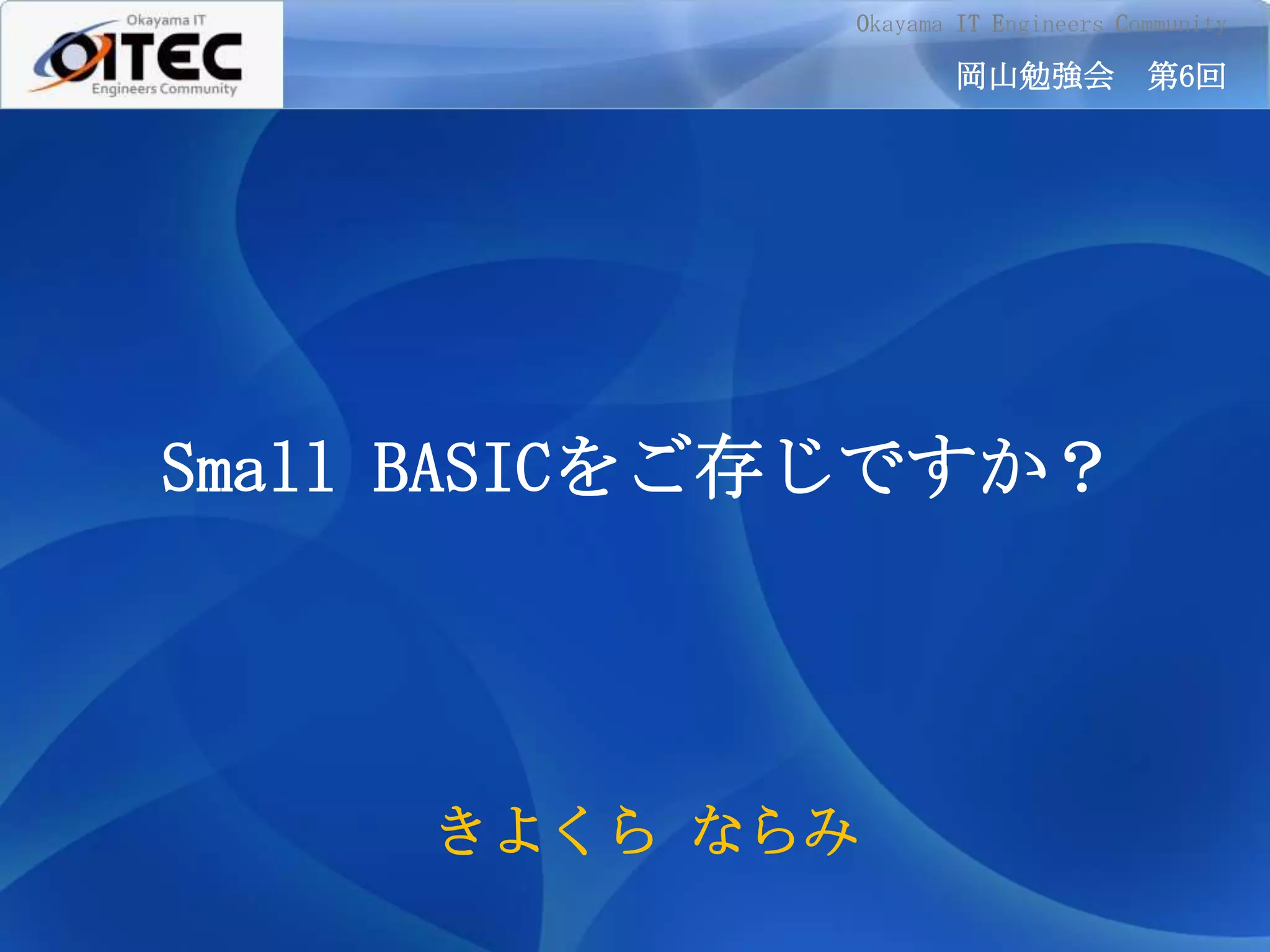 Okayama IT
OITEC
Engineers Community

Okayama IT Engineers Community

岡山勉強会　第6回

Small BASICをご存じですか？

きよくら ならみ